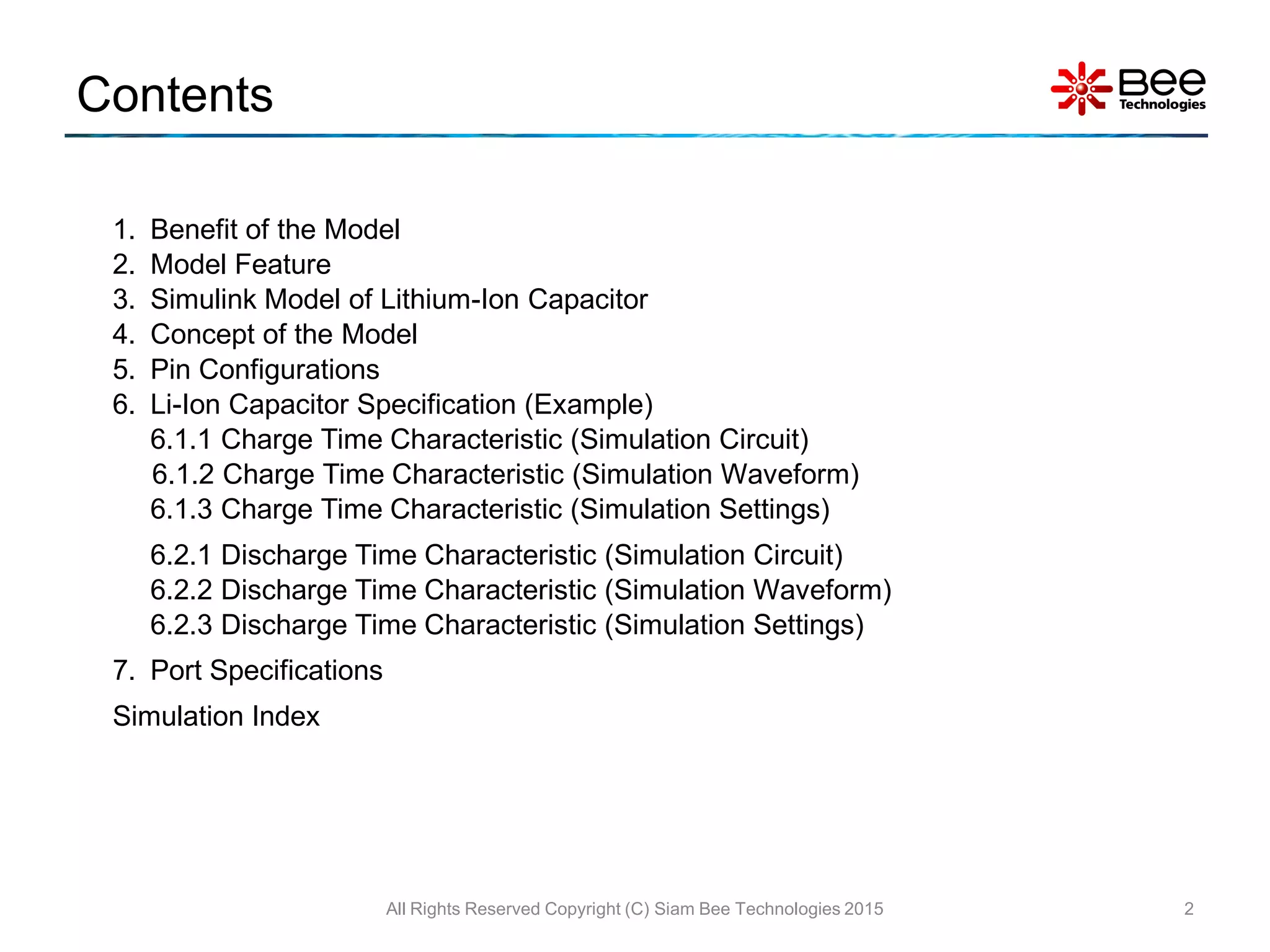 Contents

Bee Technologies

1. Benefit of the Model
2. Model Feature
3. Simulink Model of Lithium-Ion Capacitor
4. Concept of the Model
5. Pin Configurations
6. Li-Ion Capacitor Specification (Example)
6.1.1 Charge Time Characteristic (Simulation Circuit)
6.1.2 Charge Time Characteristic (Simulation Waveform)
6.1.3 Charge Time Characteristic (Simulation Settings)

6.2.1 Discharge Time Characteristic (Simulation Circuit)
6.2.2 Discharge Time Characteristic (Simulation Waveform)
6.2.3 Discharge Time Characteristic (Simulation Settings)

7. Port Specifications

Simulation Index

All Rights Reserved Copyright (C) Siam Bee Technologies 2015

2